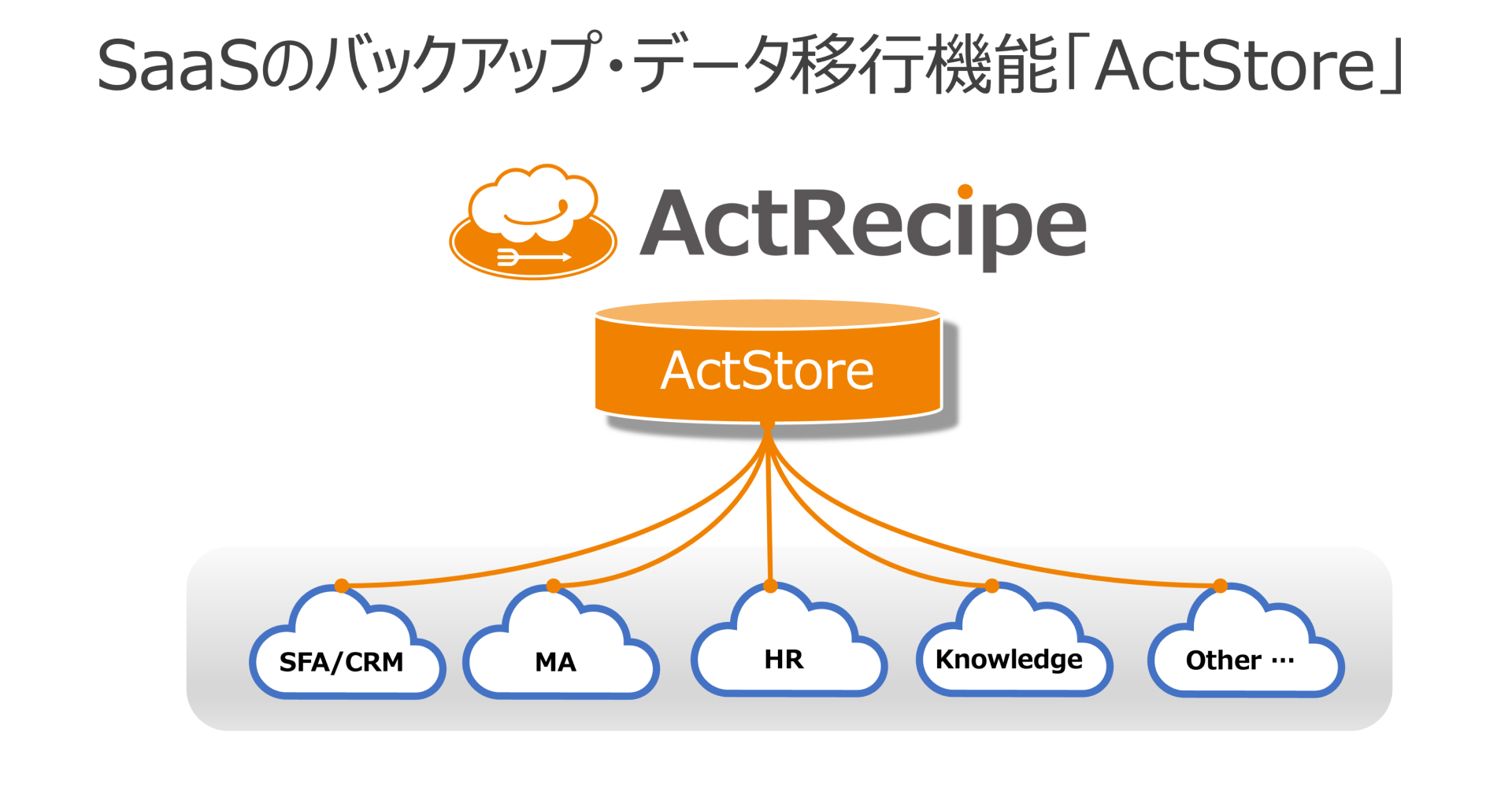 SaaSのバックアップ・データ移行機能「ActStore」

ActRecipe

ActStore

SFA/CRM

MA

HR

Knowledge

Other …